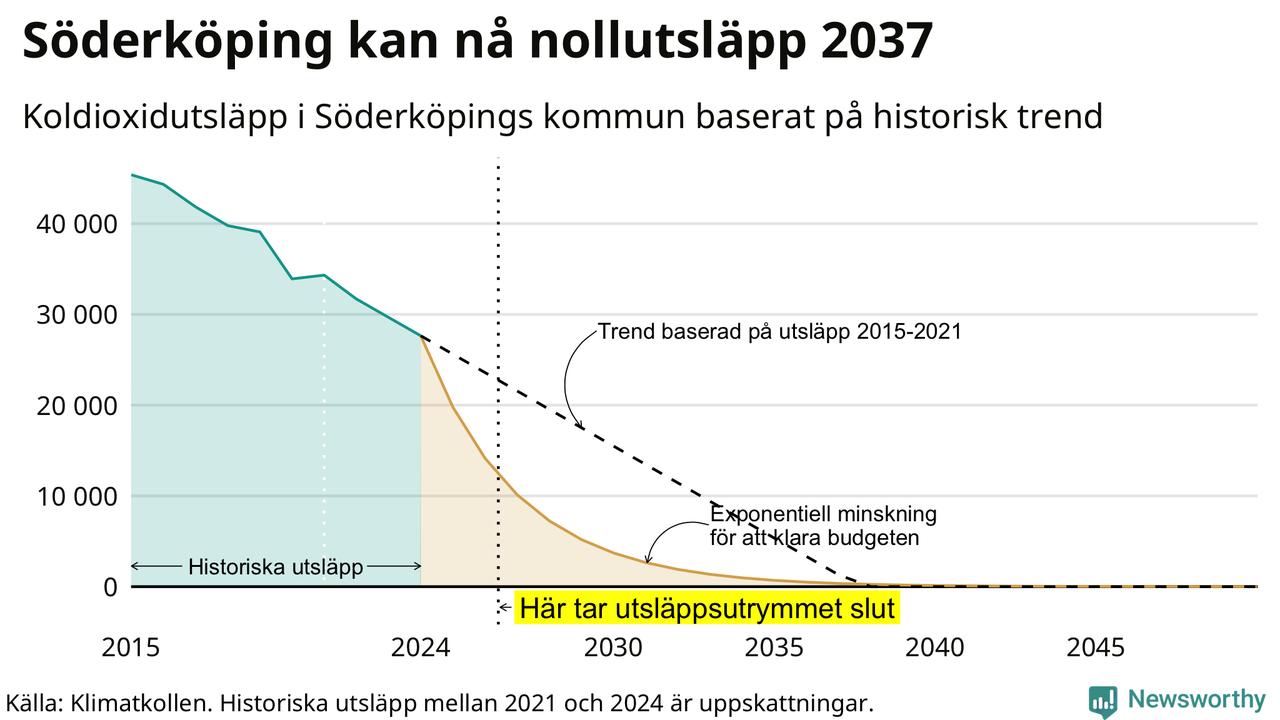 Söderköping kan nå nollutsläpp 2037

Koldioxidutsläpp i Söderköpings kommun baserat på historisk trend

40 000
30 000
20 000
10 000
0

Trend baserad på utsläpp 2015-2021

Exponentiell minskning för att klara budgeten

Historiska utsläpp

Här tar utsläppsutrymmet slut

2015
2024
2030
2035
2040
2045

Källa: Klimatkollen. Historiska utsläpp mellan 2021 och 2024 är uppskattningar.

Newsworthy